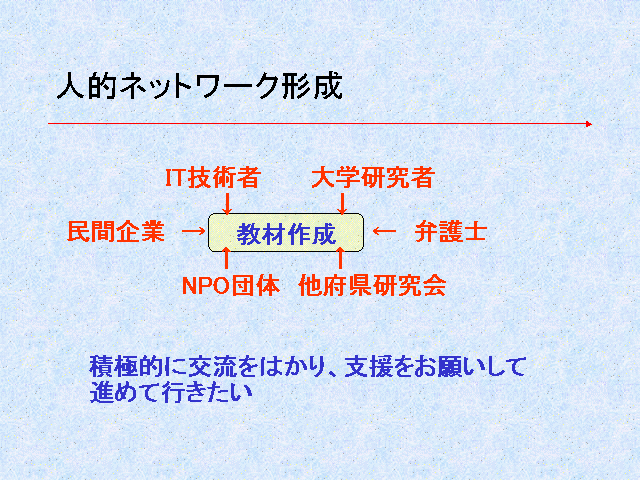 人的ネットワーク形成

IT技術者

大学研究者

民間企業 → 教材作成 ← 弁護士

NPO団体

他府県研究会

積極的に交流をはかり、支援をお願いして進めて行きたい